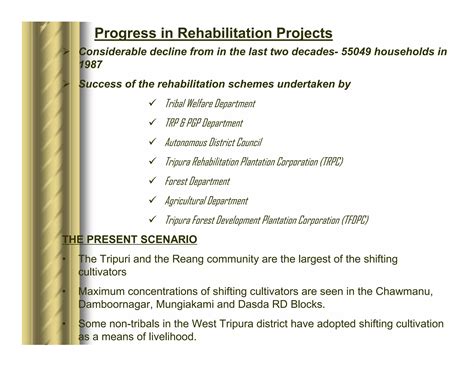 Progress in Rehabilitation Projects

➢ Considerable decline from in the last two decades- 55049 households in 1987

➢ Success of the rehabilitation schemes undertaken by

✓ Tribal Welfare Department

✓ TRP & PGP Department

✓ Autonomous District Council

✓ Tripura Rehabilitation Plantation Corporation (TRPC)

✓ Forest Department

✓ Agricultural Department

✓ Tripura Forest Development Plantation Corporation (TFDPC)

THE PRESENT SCENARIO

• The Tripuri and the Reang community are the largest of the shifting cultivators

• Maximum concentrations of shifting cultivators are seen in the Chawmanu, Damboornagar, Mungiakami and Dasda RD Blocks.

• Some non-tribals in the West Tripura district have adopted shifting cultivation as a means of livelihood.